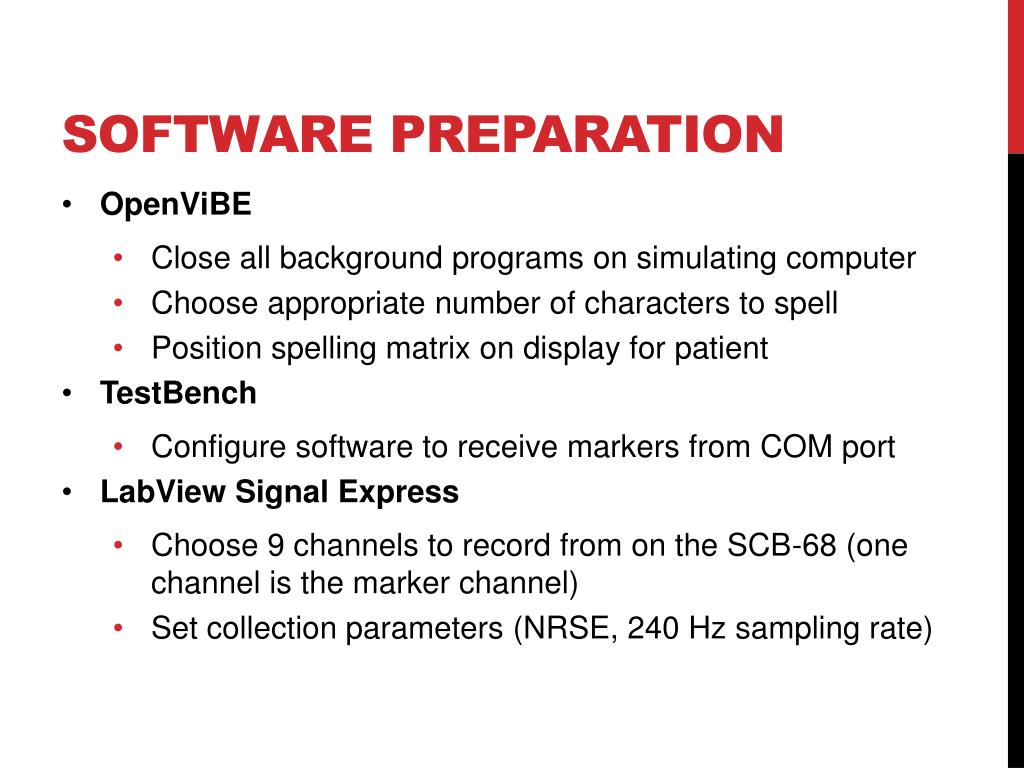 SOFTWARE PREPARATION

• OpenViBE
  • Close all background programs on simulating computer
  • Choose appropriate number of characters to spell
  • Position spelling matrix on display for patient
• TestBench
  • Configure software to receive markers from COM port
• LabView Signal Express
  • Choose 9 channels to record from on the SCB-68 (one channel is the marker channel)
  • Set collection parameters (NRSE, 240 Hz sampling rate)